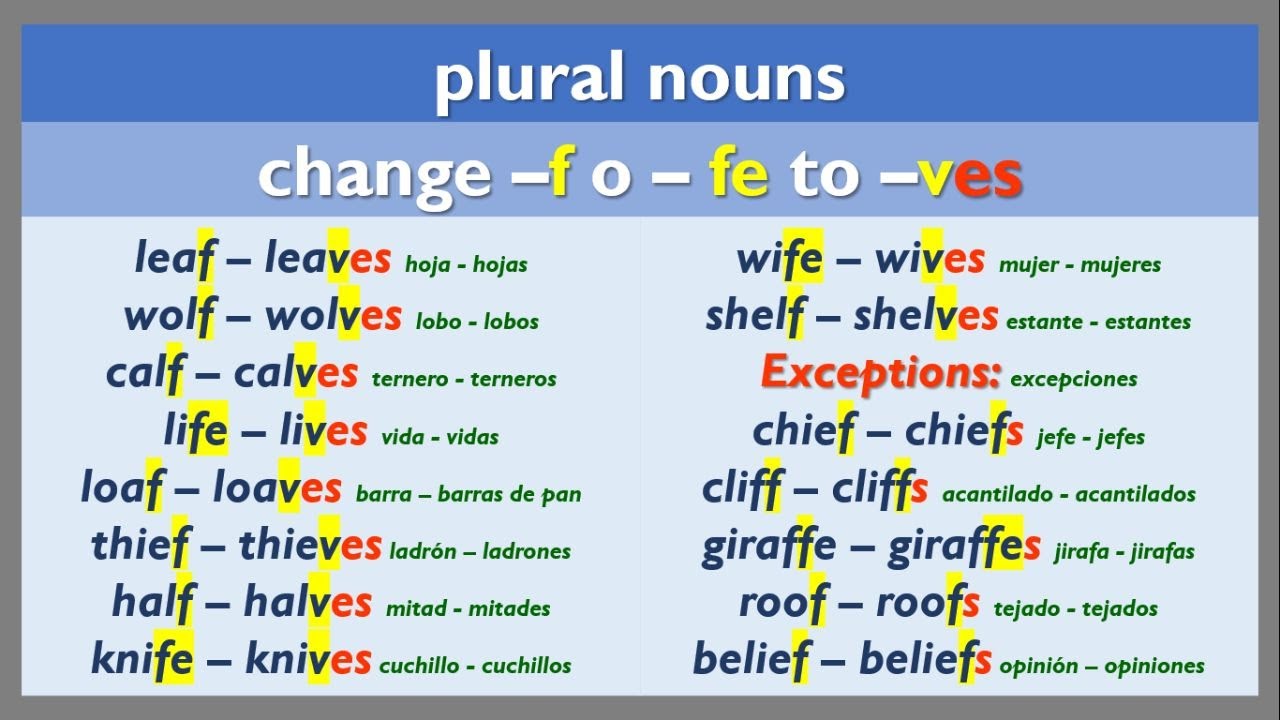 plural nouns

change –f o – fe to –ves

leaf – leaves hoja - hojas
wolf – wolves lobo - lobos
calf – calves ternero - terneros
life – lives vida - vidas
loaf – loaves barra – barras de pan
thief – thieves ladrón – ladrones
half – halves mitad - mitades
knife – knives cuchillo - cuchillos

wife – wives mujer - mujeres
shelf – shelves estante - estantes
Exceptions: excepciones
chief – chiefs jefe - jefes
cliff – cliffs acantilado - acantilados
giraffe – giraffes jirafa - jirafas
roof – roofs tejado - tejados
belief – beliefs opinión – opiniones